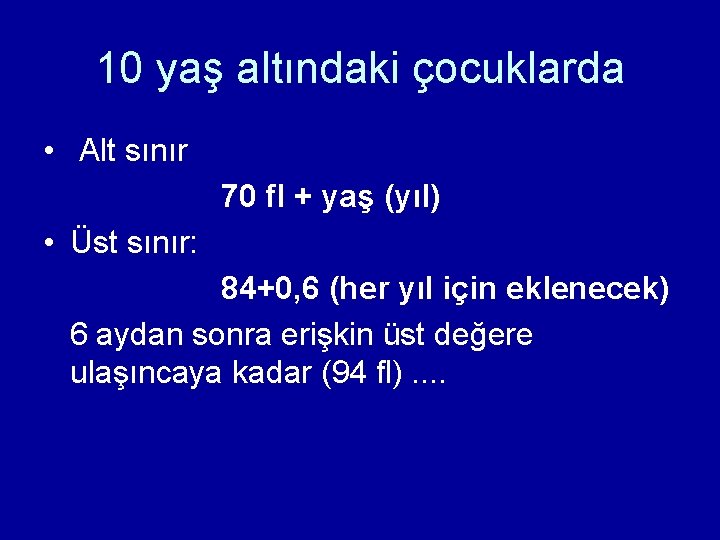 10 yaş altındaki çocuklarda

• Alt sınır

70 fl + yaş (yıl)

• Üst sınır:

84+0,6 (her yıl için eklenecek)

6 aydan sonra erişkin üst değere ulaşıncaya kadar (94 fl) ....